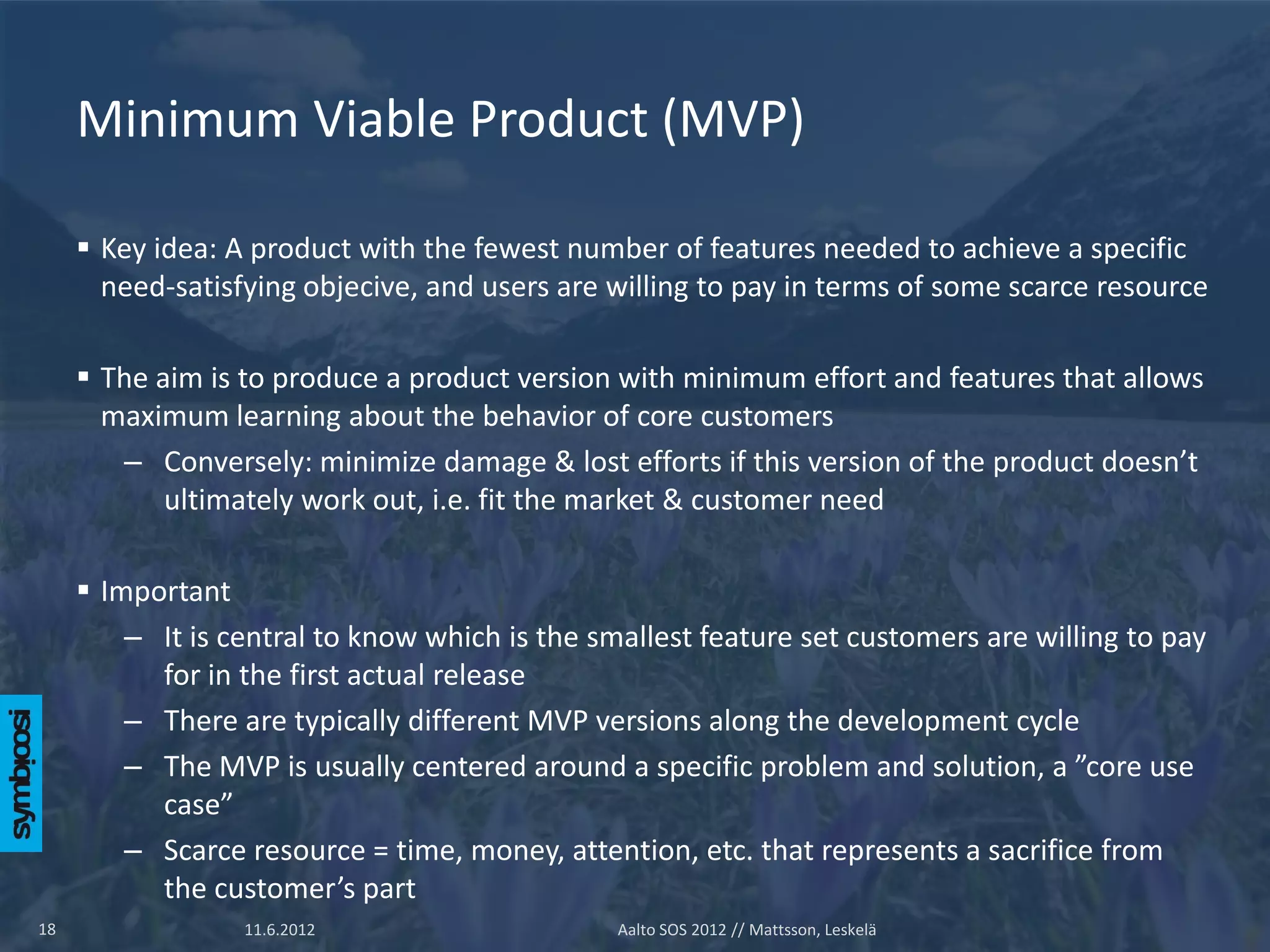 Minimum Viable Product (MVP)

▪ Key idea: A product with the fewest number of features needed to achieve a specific need-satisfying objecive, and users are willing to pay in terms of some scarce resource

▪ The aim is to produce a product version with minimum effort and features that allows maximum learning about the behavior of core customers

– Conversely: minimize damage & lost efforts if this version of the product doesn’t ultimately work out, i.e. fit the market & customer need

▪ Important

– It is central to know which is the smallest feature set customers are willing to pay for in the first actual release

– There are typically different MVP versions along the development cycle

– The MVP is usually centered around a specific problem and solution, a ”core use case”

– Scarce resource = time, money, attention, etc. that represents a sacrifice from the customer’s part

symbioosi

18 11.6.2012 Aalto SOS 2012 // Mattsson, Leskelä